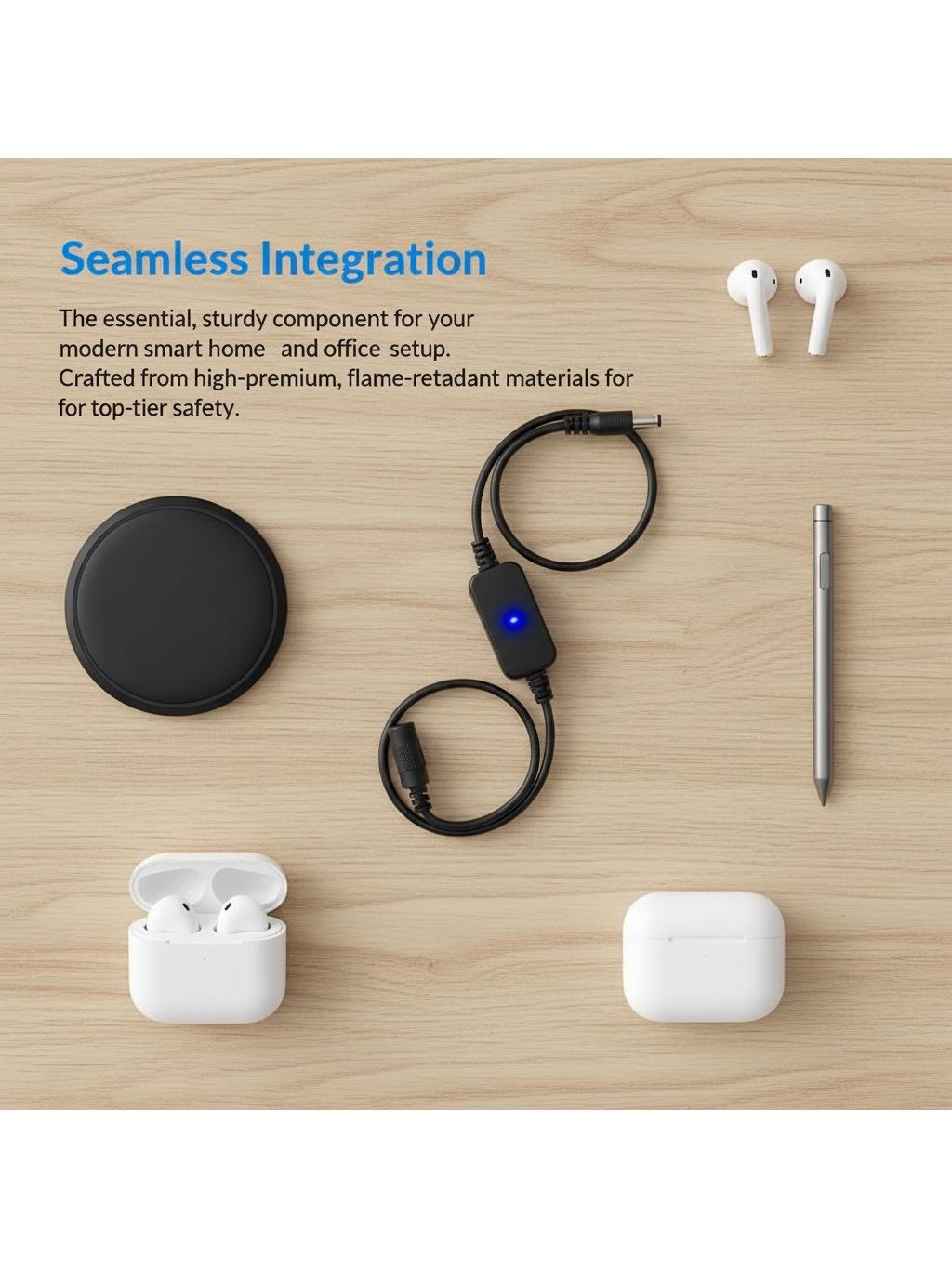 Seamless Integration

The essential, sturdy component for your modern smart home and office setup. Crafted from high-premium, flame-retadant materials for for top-tier safety.